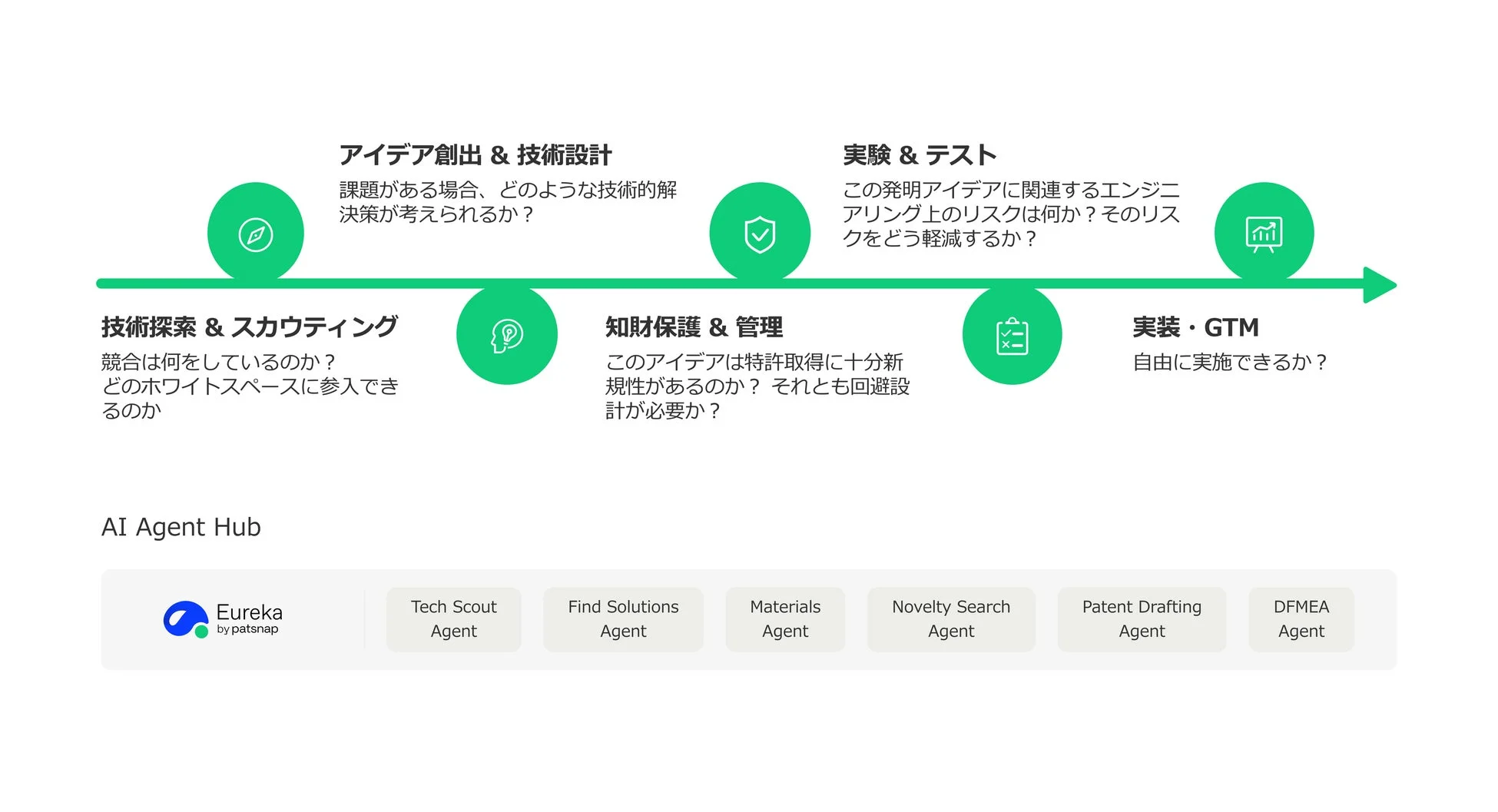 アイデア創出 & 技術設計
課題がある場合、どのような技術的解決策が考えられるか？

実験 & テスト
この発明アイデアに関連するエンジニアリング上のリスクは何か？そのリスクをどう軽減するか？

技術探索 & スカウティング
競合は何をしているのか？
どのホワイトスペースに参入できるのか

知財保護 & 管理
このアイデアは特許取得に十分新規性があるのか？ それとも回避設計が必要か？

実装・GTM
自由に実施できるか？

AI Agent Hub

Eureka
by patsnap

Tech Scout Agent

Find Solutions Agent

Materials Agent

Novelty Search Agent

Patent Drafting Agent

DFMEA Agent